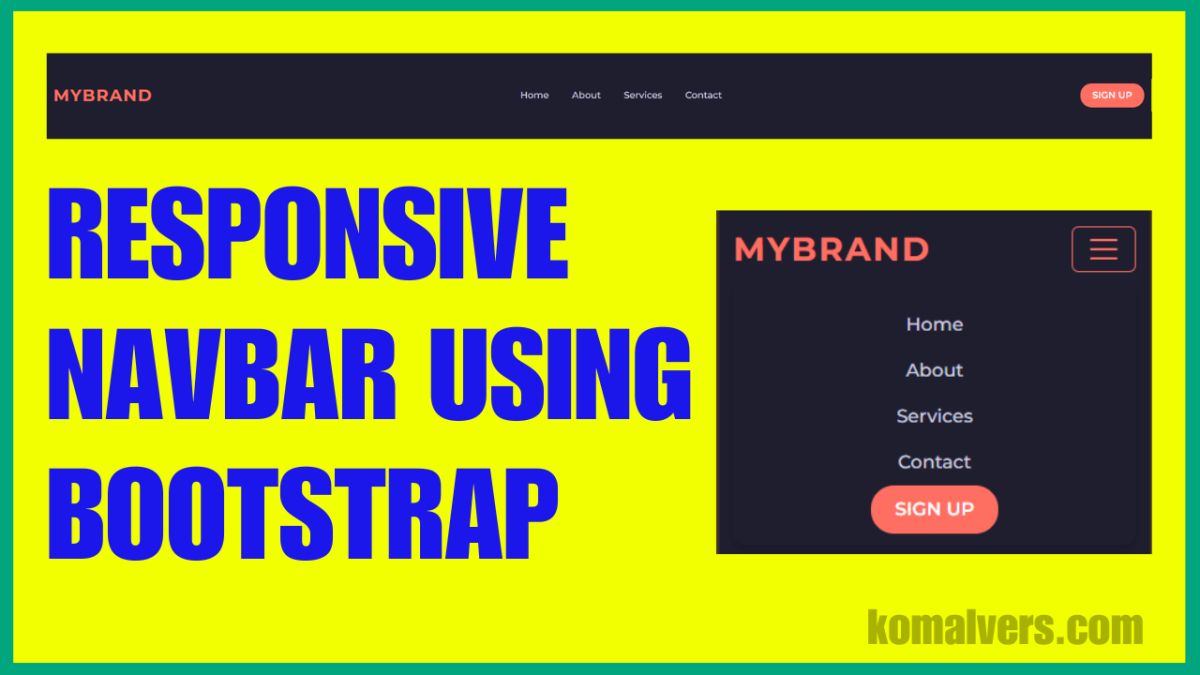 MYBRAND

Home About Services Contact

SIGN UP

RESPONSIVE NAVBAR USING BOOTSTRAP

MYBRAND

Home

About

Services

Contact

SIGN UP

komalvers.com